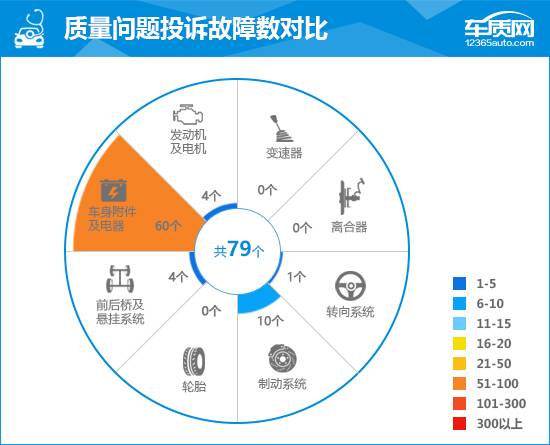 质量问题投诉故障数对比

车质网
12365auto.com

发动机及电机
4个

变速器
0个

离合器
0个

转向系统
1个

制动系统
10个

轮胎
0个

前后桥及悬挂系统
4个

车身附件及电器
60个

共79个

1-5
6-10
11-15
16-20
21-50
51-100
101-300
300以上